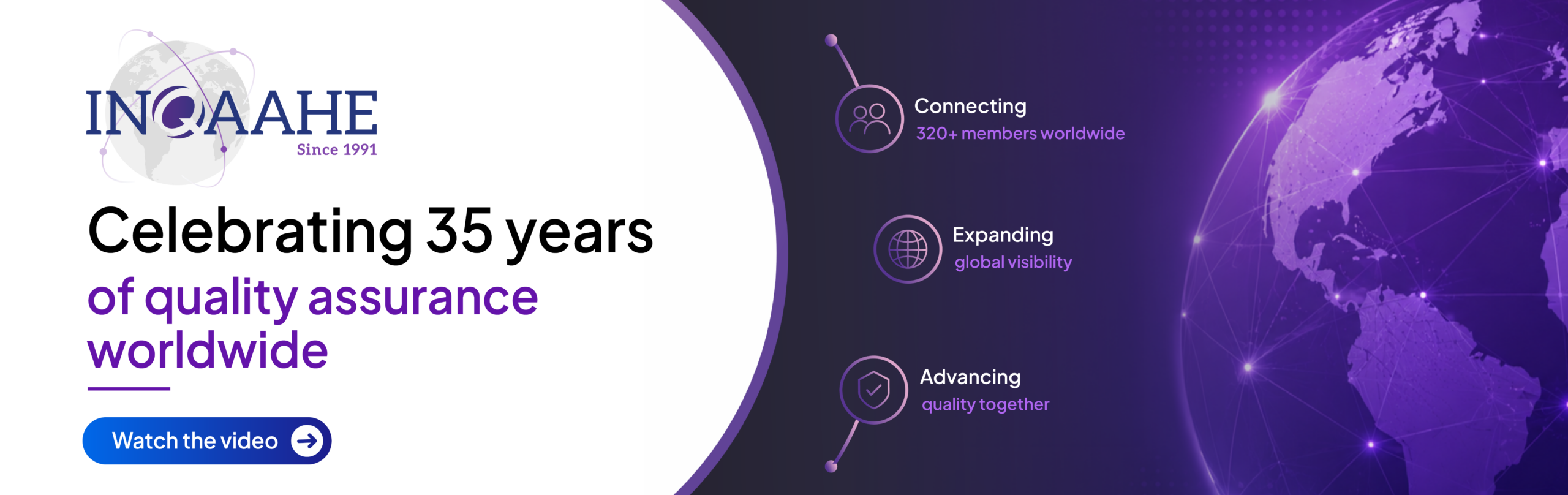 INQAAHE
Since 1991

Celebrating 35 years
of quality assurance worldwide

Watch the video

Connecting
320+ members worldwide

Expanding
global visibility

Advancing
quality together